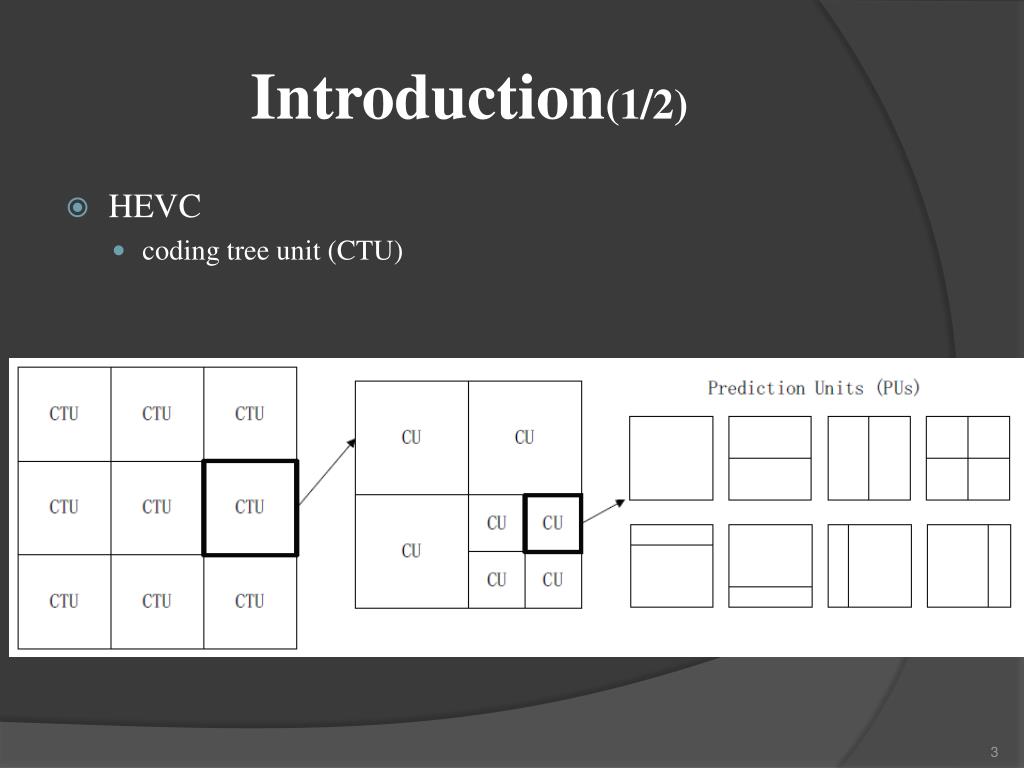 Introduction(1/2)

HEVC

coding tree unit (CTU)

| CTU | CTU | CTU |
|---|---|---|
| CTU | CTU | CTU |
| CTU | CTU | CTU |

CU CU CU CU CU CU CU

Prediction Units (PUs)

3